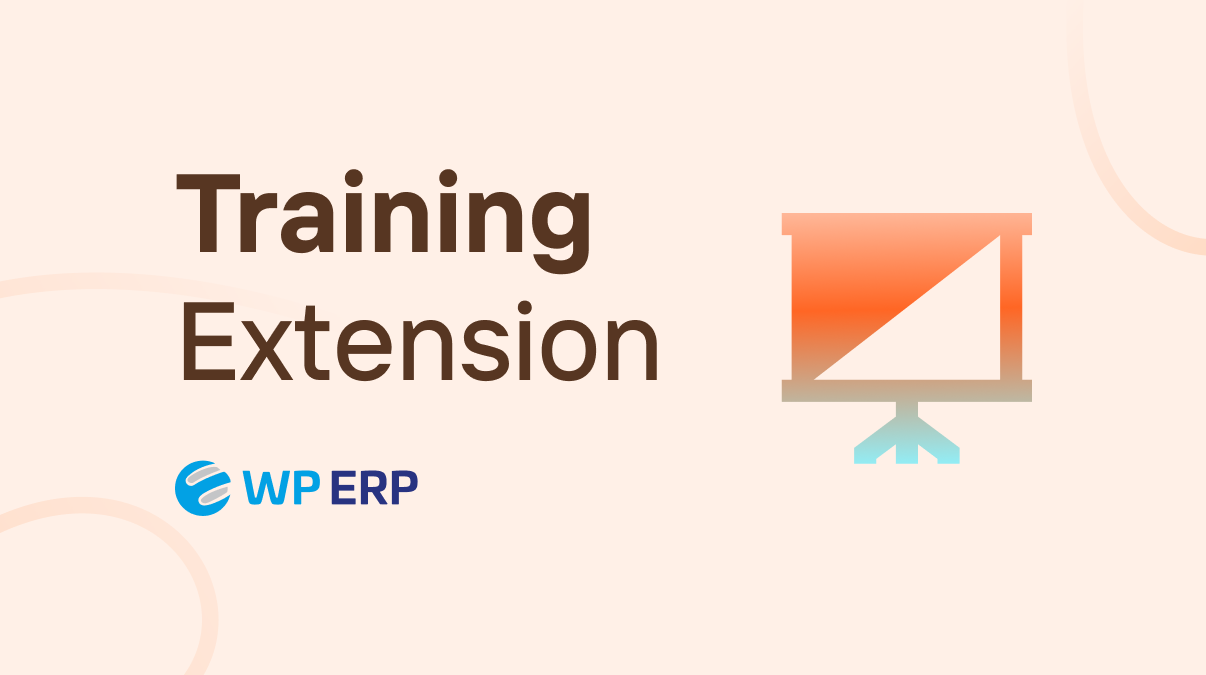 Training
Extension

WP ERP